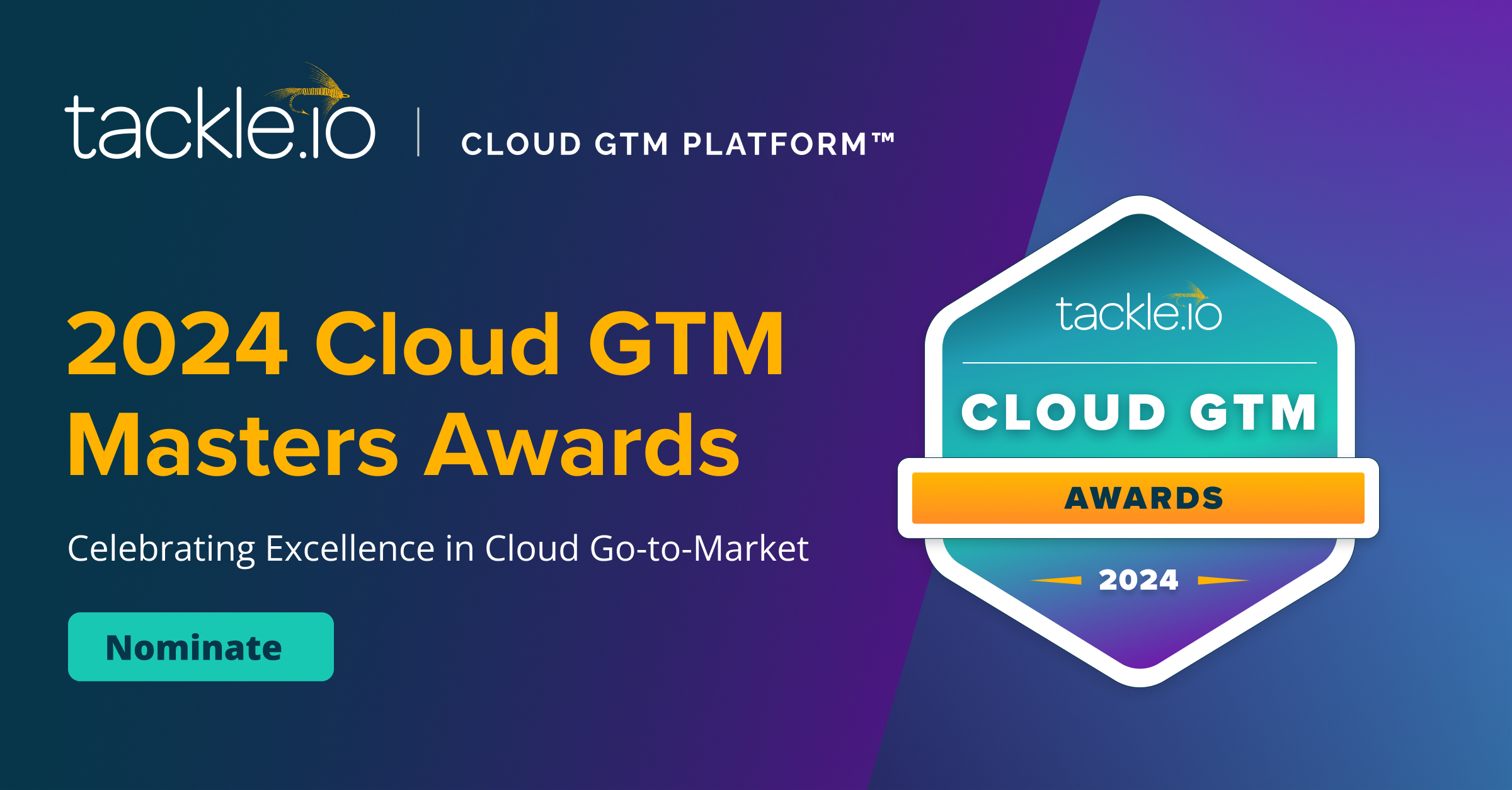 tackle.io | CLOUD GTM PLATFORM™

2024 Cloud GTM Masters Awards

Celebrating Excellence in Cloud Go-to-Market

Nominate

tackle.io

CLOUD GTM

AWARDS

2024